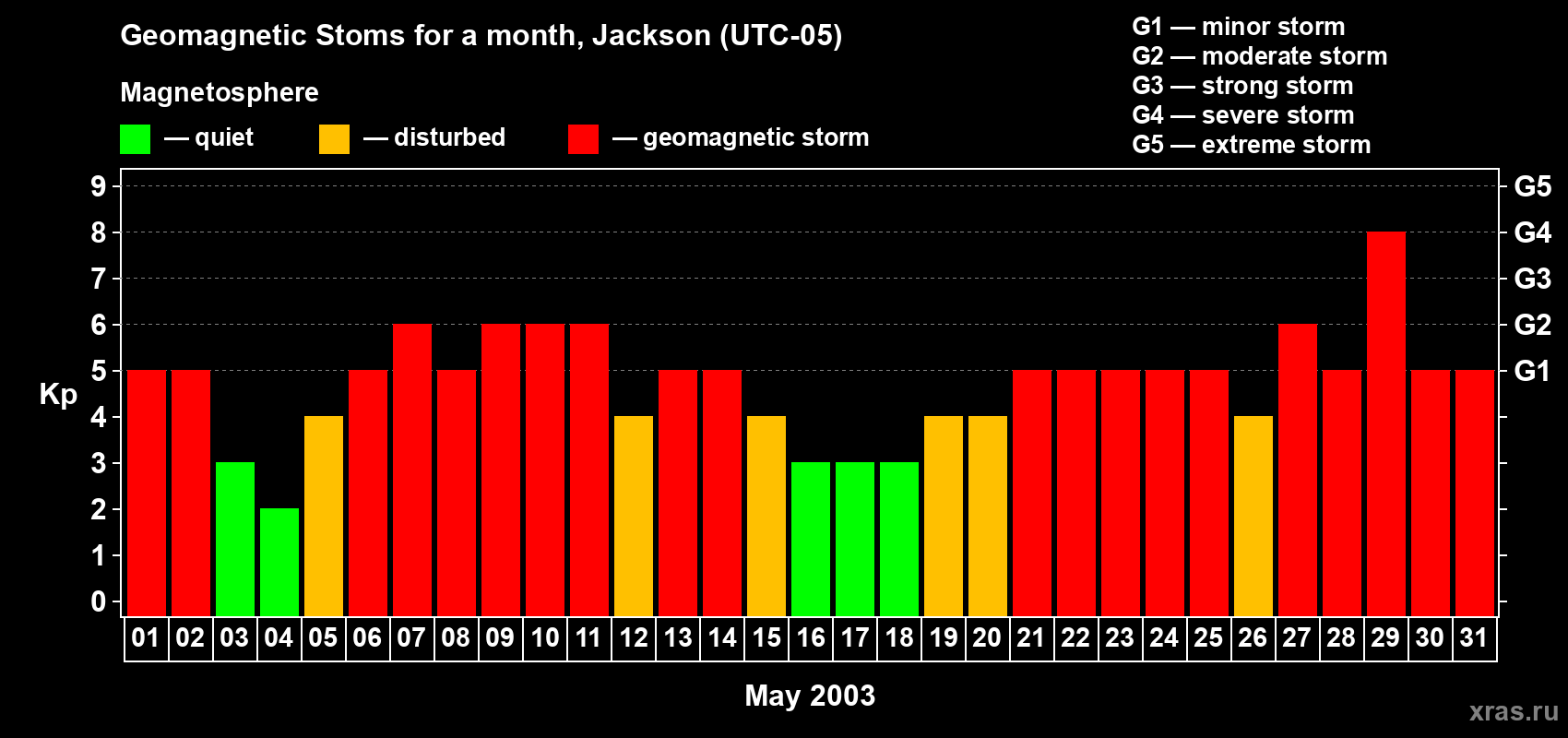 Geomagnetic Stoms for a month, Jackson (UTC-05)

Magnetosphere

— quiet — disturbed — geomagnetic storm

G1 — minor storm
G2 — moderate storm
G3 — strong storm
G4 — severe storm
G5 — extreme storm

Kp

9
8
7
6
5
4
3
2
1
0

G5
G4
G3
G2
G1

01 02 03 04 05 06 07 08 09 10 11 12 13 14 15 16 17 18 19 20 21 22 23 24 25 26 27 28 29 30 31

May 2003

xras.ru